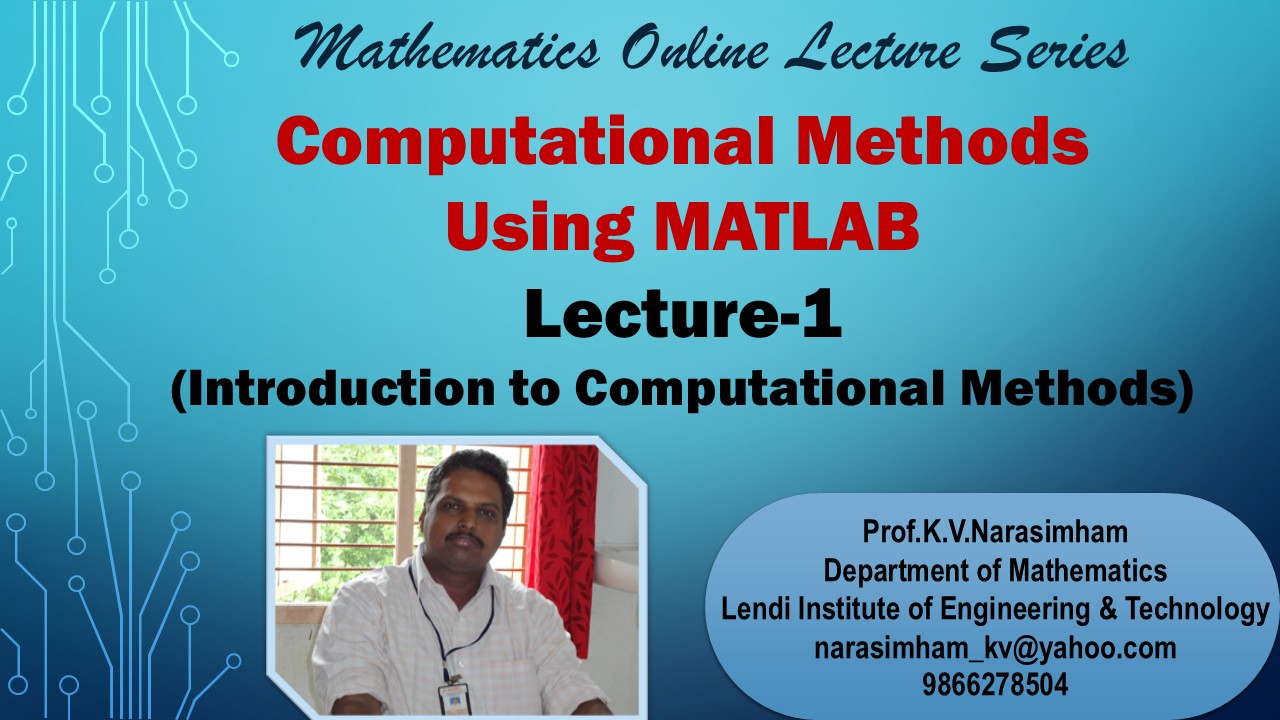 Mathematics Online Lecture Series

Computational Methods Using MATLAB

Lecture-1

(Introduction to Computational Methods)

Prof.K.V.Narasimham
Department of Mathematics
Lendi Institute of Engineering & Technology
narasimham_kv@yahoo.com
9866278504